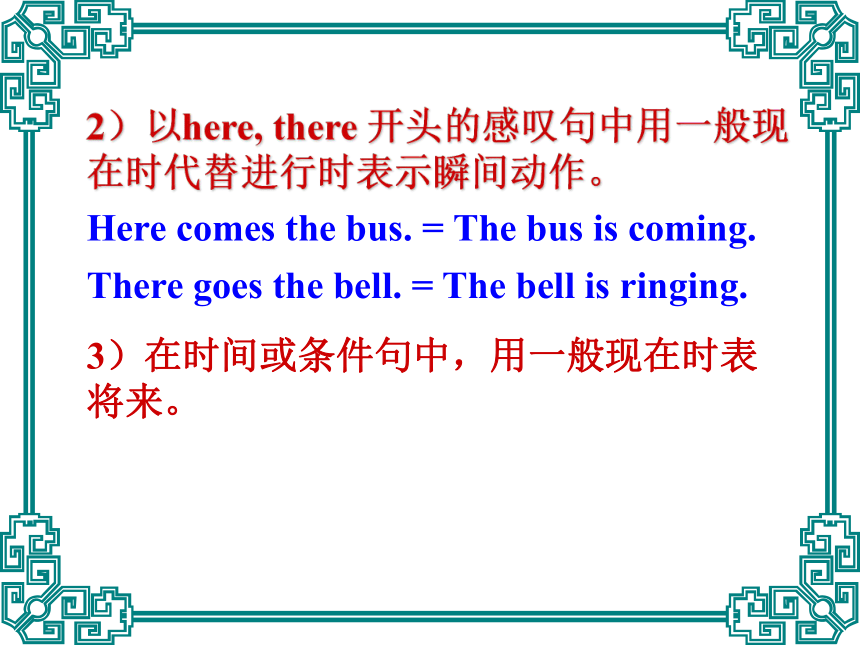 2）以here, there 开头的感叹句中用一般现在时代替进行时表示瞬间动作。

Here comes the bus. = The bus is coming.

There goes the bell. = The bell is ringing.

3）在时间或条件句中，用一般现在时表将来。